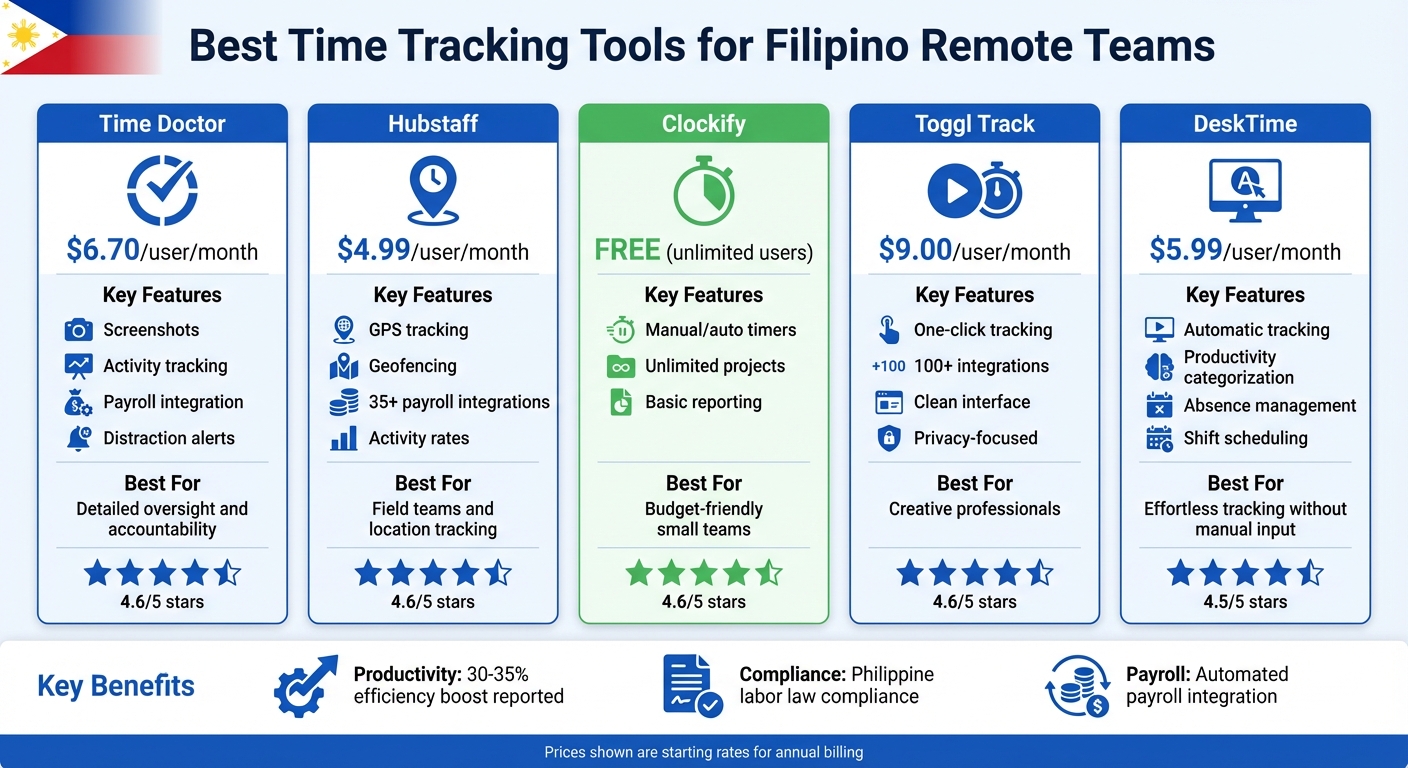 Best Time Tracking Tools for Filipino Remote Teams

Time Doctor

$6.70/user/month

Key Features

Screenshots

Activity tracking

Payroll integration

Distraction alerts

Best For

Detailed oversight and accountability

4.6/5 stars

Hubstaff

$4.99/user/month

Key Features

GPS tracking

Geofencing

35+ payroll integrations

Activity rates

Best For

Field teams and location tracking

4.6/5 stars

Clockify

FREE (unlimited users)

Key Features

Manual/auto timers

Unlimited projects

Basic reporting

Best For

Budget-friendly small teams

4.6/5 stars

Toggl Track

$9.00/user/month

Key Features

One-click tracking

+100 100+ integrations

Clean interface

Privacy-focused

Best For

Creative professionals

4.6/5 stars

DeskTime

$5.99/user/month

Key Features

Automatic tracking

Productivity categorization

Absence management

Shift scheduling

Best For

Effortless tracking without manual input

4.5/5 stars

Key Benefits

Productivity: 30-35% efficiency boost reported

Compliance: Philippine labor law compliance

Payroll: Automated payroll integration

Prices shown are starting rates for annual billing